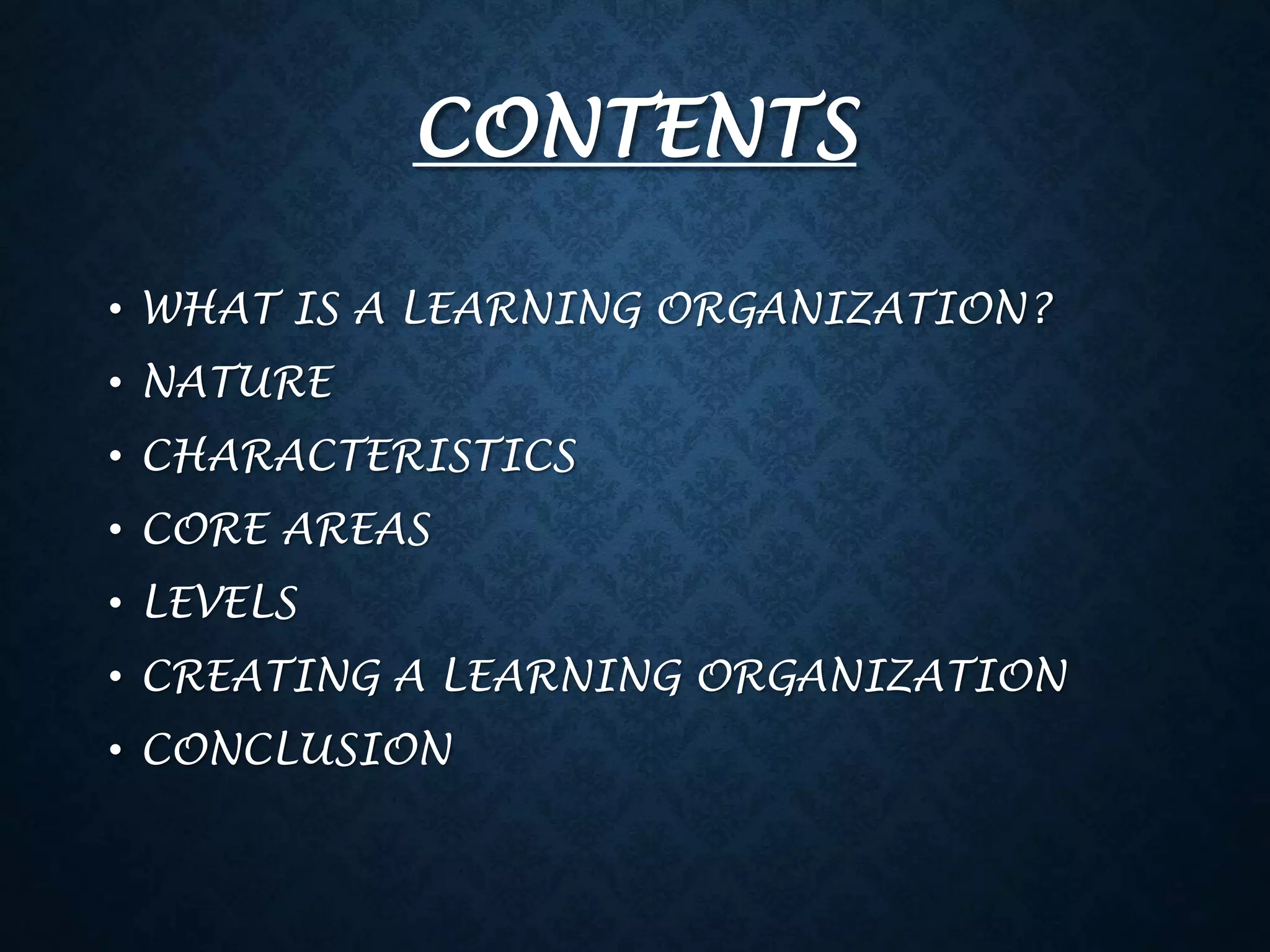 CONTENTS

• WHAT IS A LEARNING ORGANIZATION?
• NATURE
• CHARACTERISTICS
• CORE AREAS
• LEVELS
• CREATING A LEARNING ORGANIZATION
• CONCLUSION